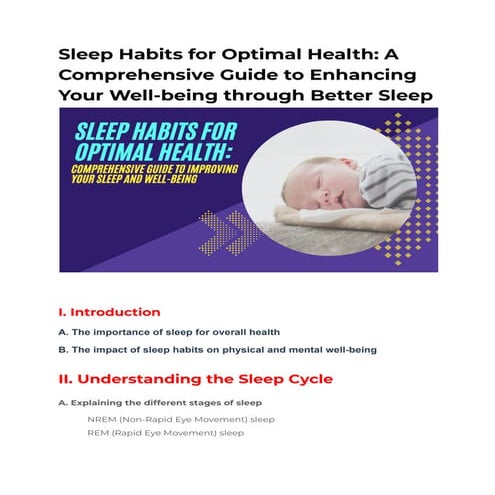 Sleep Habits for Optimal Health: A Comprehensive Guide to Enhancing Your Well-being through Better Sleep

SLEEP HABITS FOR OPTIMAL HEALTH:

COMPREHENSIVE GUIDE TO IMPROVING YOUR SLEEP AND WELL-BEING

I. Introduction

A. The importance of sleep for overall health

B. The impact of sleep habits on physical and mental well-being

II. Understanding the Sleep Cycle

A. Explaining the different stages of sleep

NREM (Non-Rapid Eye Movement) sleep

REM (Rapid Eye Movement) sleep